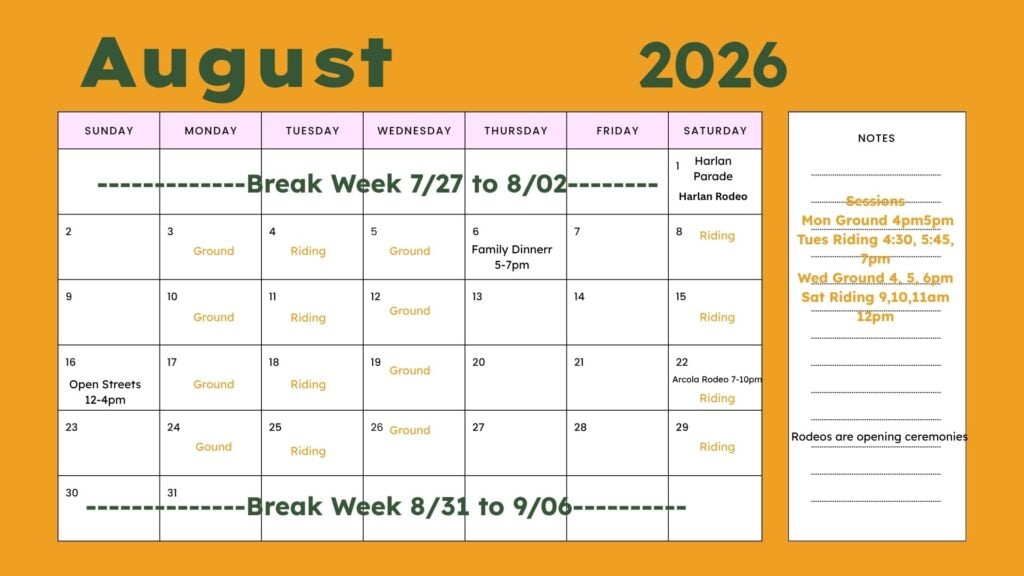 August 2026

| SUNDAY | MONDAY | TUESDAY | WEDNESDAY | THURSDAY | FRIDAY | SATURDAY |
|---|---|---|---|---|---|---|
| -------------Break Week 7/27 to 8/02-------- | | | | | | 1 Harlan Parade Harlan Rodeo |
| 2 | 3 Ground | 4 Riding | 5 Ground | 6 Family Dinnerr 5-7pm | 7 | 8 Riding |
| 9 | 10 Ground | 11 Riding | 12 Ground | 13 | 14 | 15 Riding |
| 16 Open Streets 12-4pm | 17 Ground | 18 Riding | 19 Ground | 20 | 21 | 22 Arcola Rodeo 7-10pm Riding |
| 23 | 24 Gound | 25 Riding | 26 Ground | 27 | 28 | 29 Riding |
| 30 | 31 --------------Break Week 8/31 to 9/06---------- | | | | | |

NOTES

Sessions
Mon Ground 4pm5pm
Tues Riding 4:30, 5:45, 7pm
Wed Ground 4, 5, 6pm
Sat Riding 9,10,11am 12pm

Rodeos are opening ceremonies